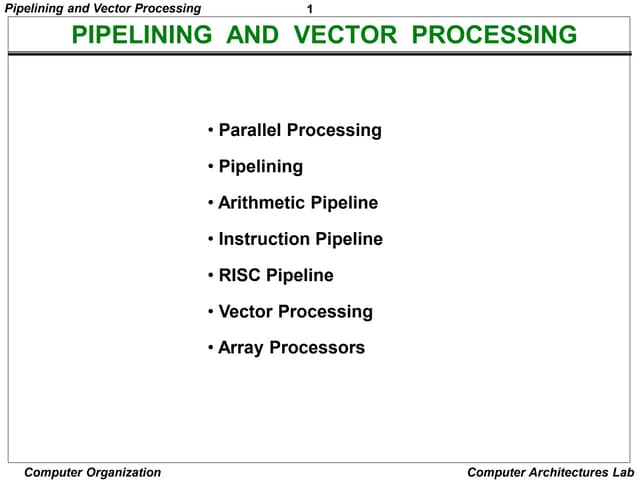 Pipelining and Vector Processing 1

PIPELINING AND VECTOR PROCESSING

• Parallel Processing

• Pipelining

• Arithmetic Pipeline

• Instruction Pipeline

• RISC Pipeline

• Vector Processing

• Array Processors

Computer Organization Computer Architectures Lab